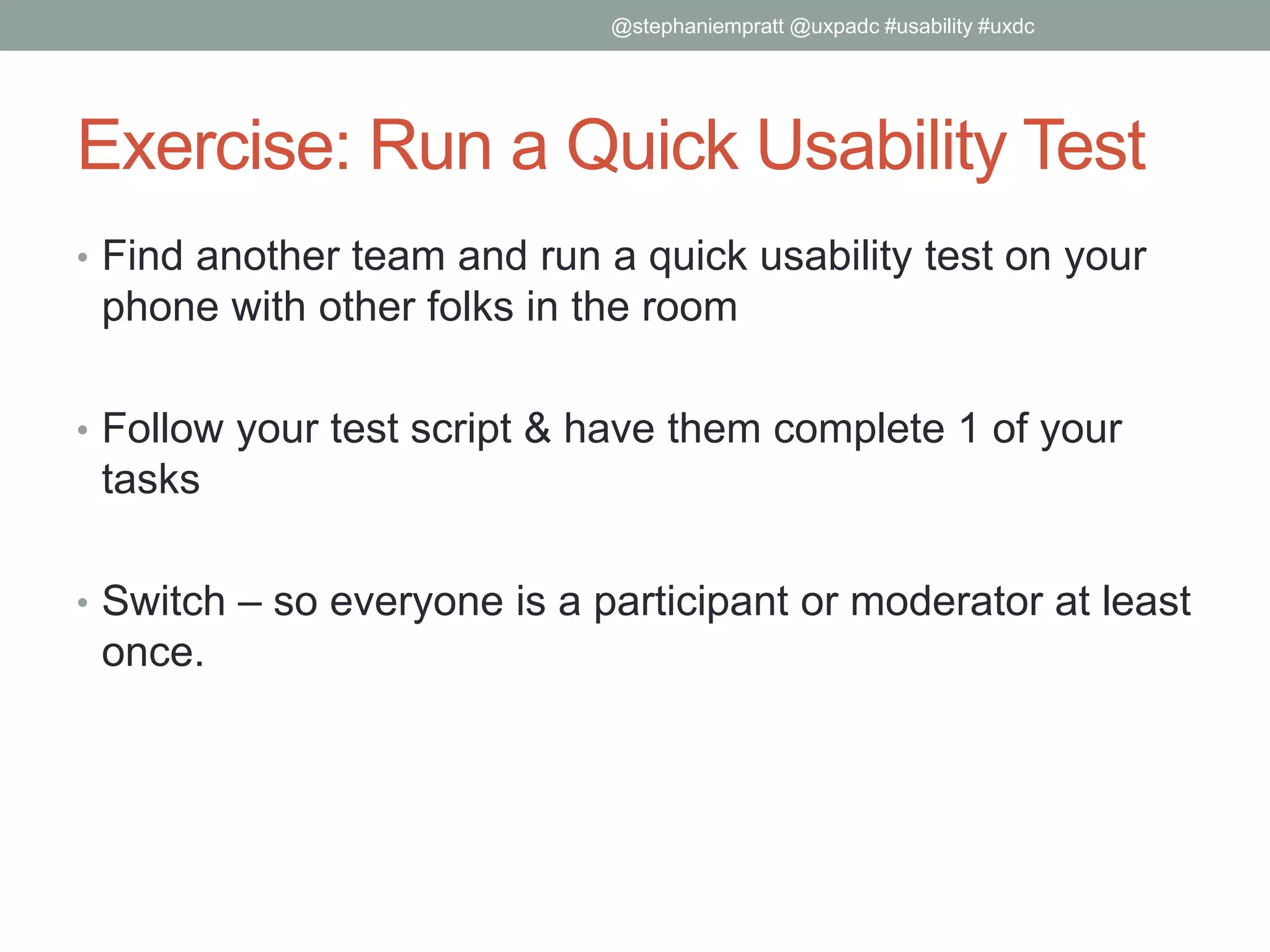 @stephaniempratt @uxpadc #usability #uxdc

Exercise: Run a Quick Usability Test

• Find another team and run a quick usability test on your phone with other folks in the room

• Follow your test script & have them complete 1 of your tasks

• Switch – so everyone is a participant or moderator at least once.